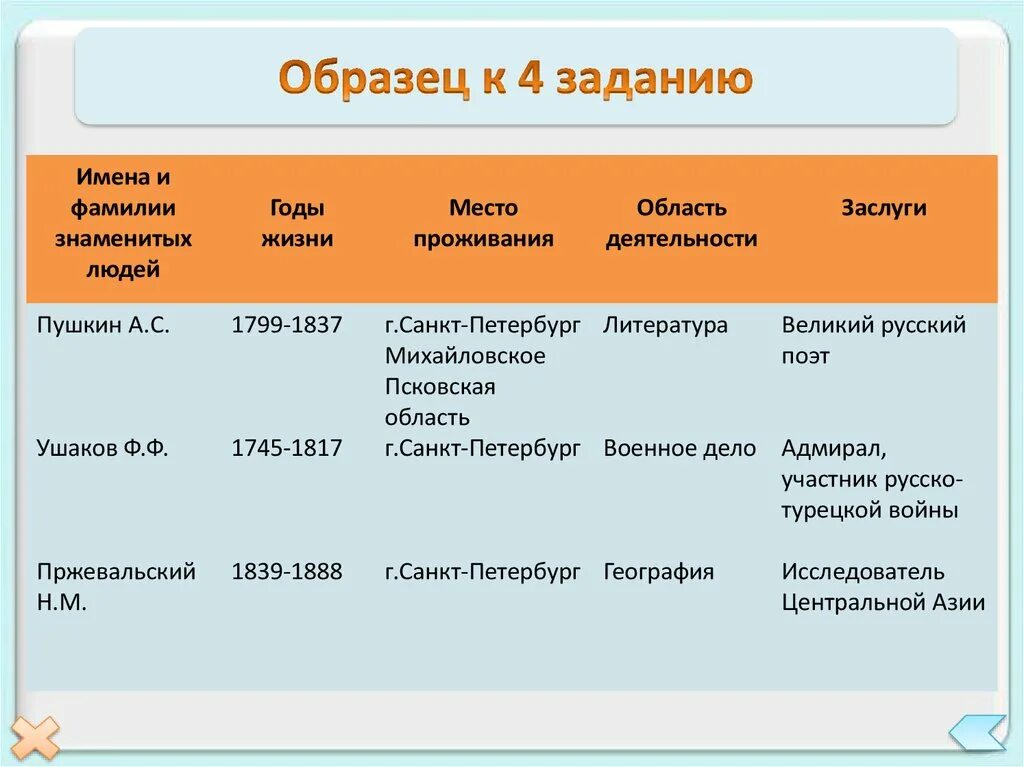 Образец к 4 заданию

| Имена и фамилии знаменитых людей | Годы жизни | Место проживания | Область деятельности | Заслуги |
|---|---|---|---|---|
| Пушкин А.С. | 1799-1837 | г.Санкт-Петербург Михайловское Псковская область | Литература | Великий русский поэт |
| Ушаков Ф.Ф. | 1745-1817 | г.Санкт-Петербург | Военное дело | Адмирал, участник русско-турецкой войны |
| Пржевальский Н.М. | 1839-1888 | г.Санкт-Петербург | География | Исследователь Центральной Азии |